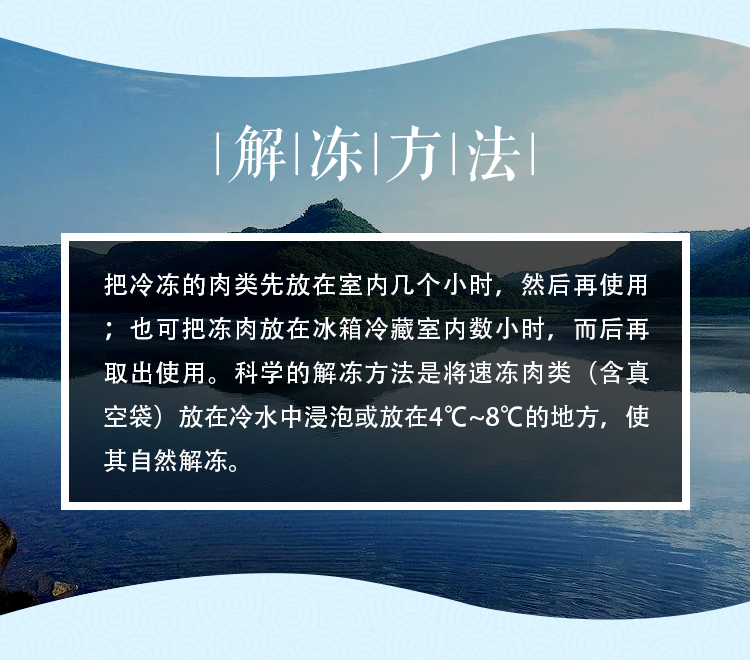 |解|冻|方|法|

把冷冻的肉类先放在室内几个小时，然后再使用；也可把冻肉放在冰箱冷藏室内数小时，而后再取出使用。科学的解冻方法是将速冻肉类（含真空袋）放在冷水中浸泡或放在4℃~8℃的地方，使其自然解冻。